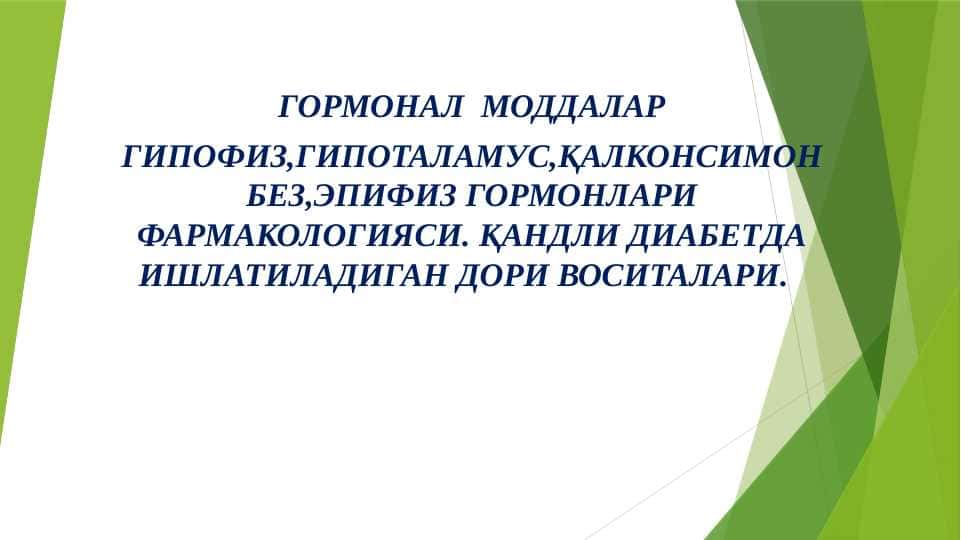 ГОРМОНАЛ МОДДАЛАР

ГИПОФИЗ,ГИПОТАЛАМУС,ҚАЛКОНСИМОН БЕЗ,ЭПИФИЗ ГОРМОНЛАРИ ФАРМАКОЛОГИЯСИ. ҚАНДЛИ ДИАБЕТДА ИШЛАТИЛАДИГАН ДОРИ ВОСИТАЛАРИ.